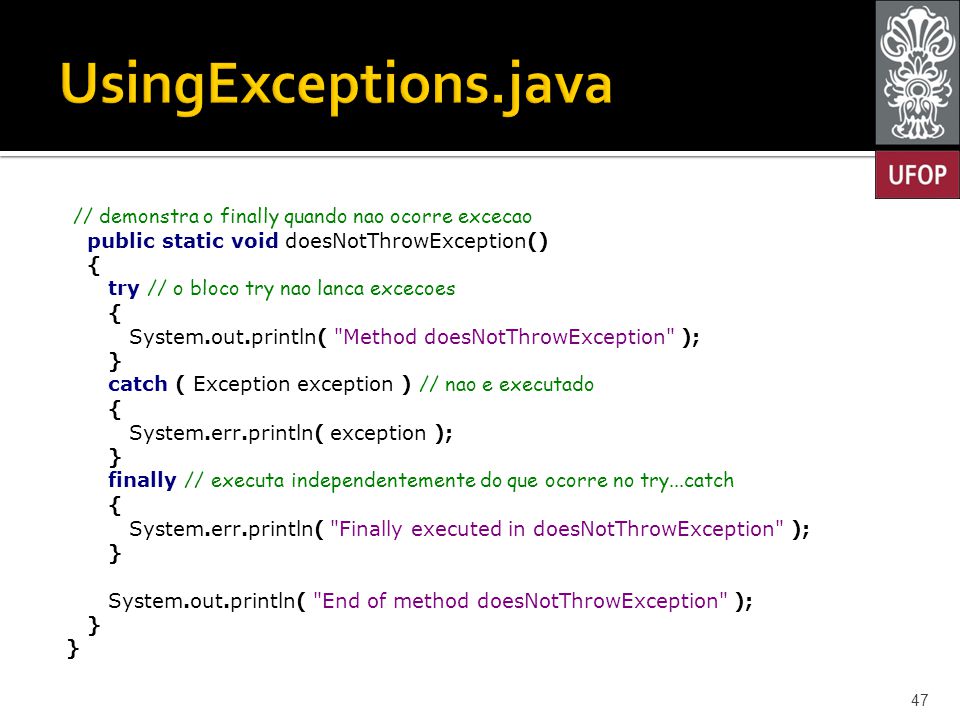 UsingExceptions.java

UFOP

// demonstra o finally quando nao ocorre excecao
public static void doesNotThrowException()
{
try // o bloco try nao lanca excecoes
{
System.out.println( "Method doesNotThrowException" );
}
catch ( Exception exception ) // nao e executado
{
System.err.println( exception );
}
finally // executa independentemente do que ocorre no try...catch
{
System.err.println( "Finally executed in doesNotThrowException" );
}

System.out.println( "End of method doesNotThrowException" );
}
}

47